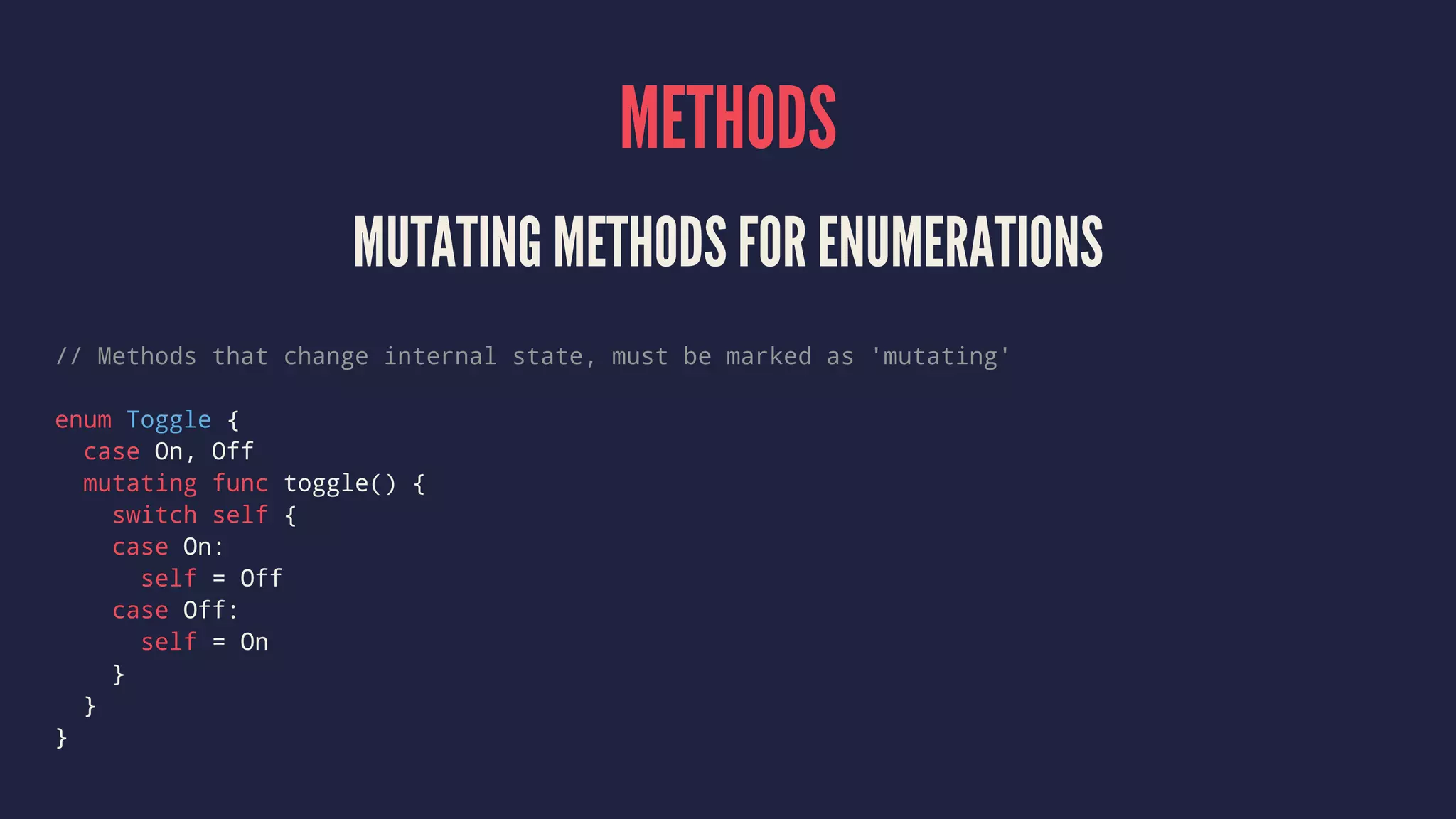 METHODS

MUTATING METHODS FOR ENUMERATIONS

// Methods that change internal state, must be marked as 'mutating'

enum Toggle {
  case On, Off
  mutating func toggle() {
    switch self {
    case On:
      self = Off
    case Off:
      self = On
    }
  }
}